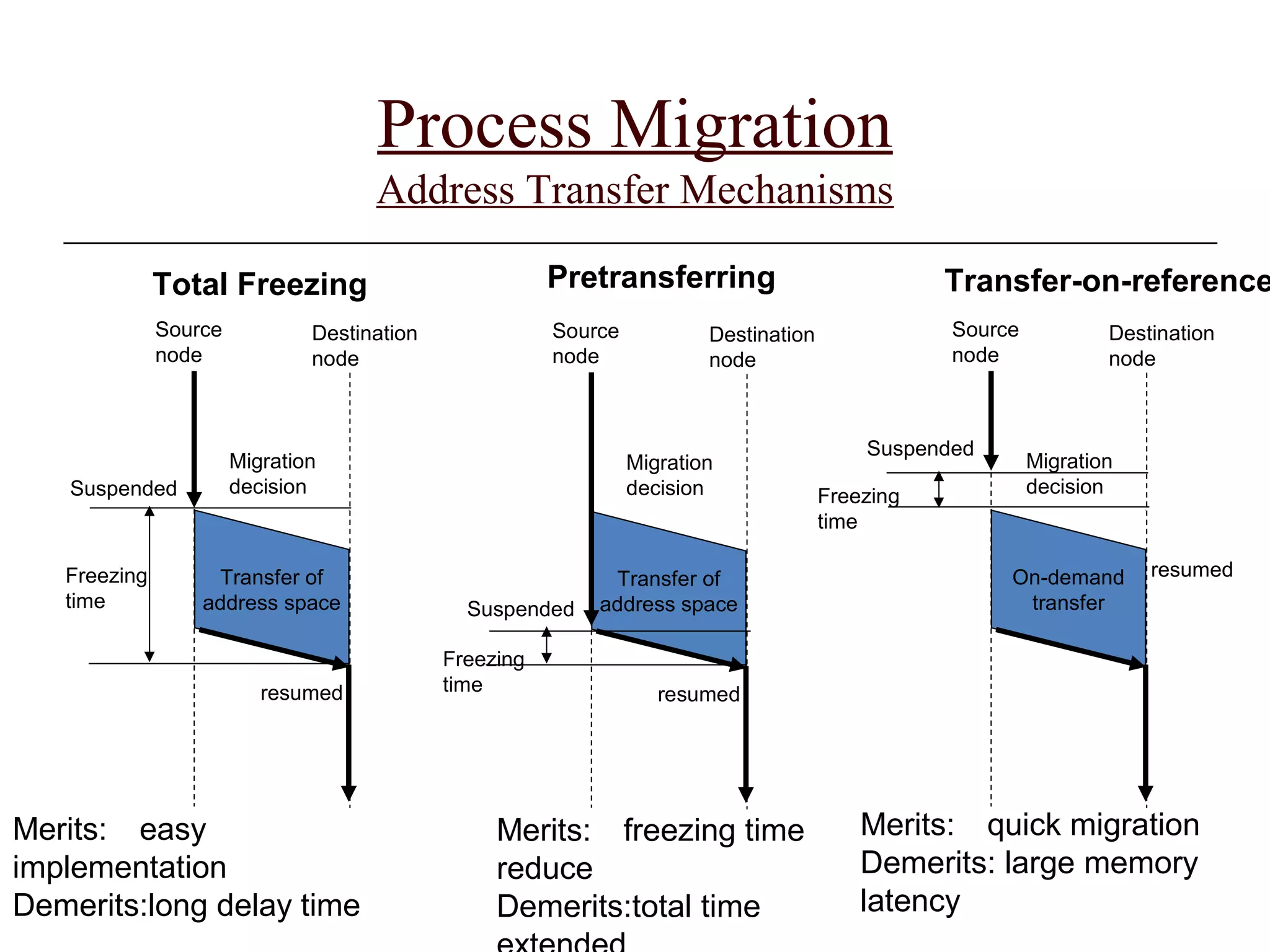 Process Migration
Address Transfer Mechanisms

Total Freezing

Source node

Destination node

Migration decision

Suspended

Freezing time

Transfer of address space

resumed

Merits: easy implementation
Demerits:long delay time

Pretransferring

Source node

Destination node

Migration decision

Transfer of address space

Suspended

Freezing time

resumed

Merits: freezing time reduce
Demerits:total time extended

Transfer-on-reference

Source node

Destination node

Suspended

Migration decision

Freezing time

On-demand transfer

resumed

Merits: quick migration
Demerits: large memory latency